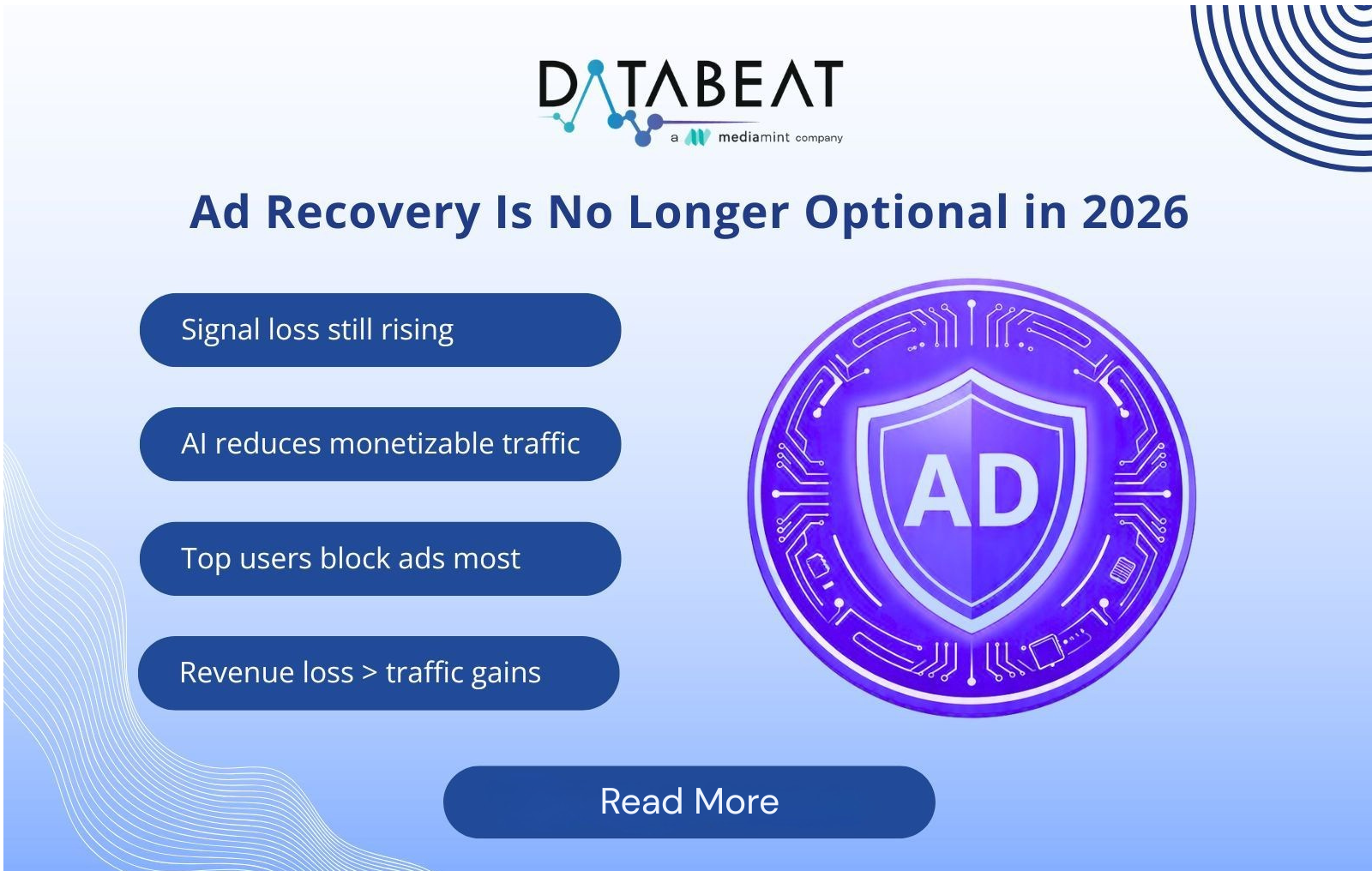 DATABEAT
a mediamint company

Ad Recovery Is No Longer Optional in 2026

Signal loss still rising

AI reduces monetizable traffic

Top users block ads most

Revenue loss > traffic gains

AD

Read More